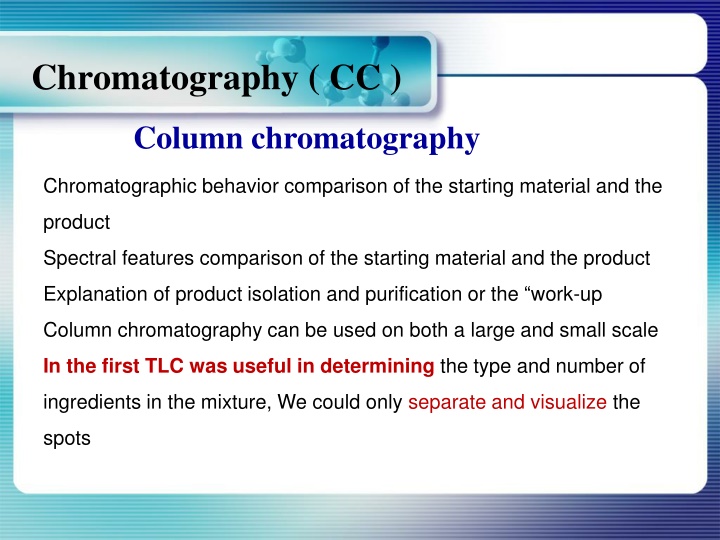 Chromatography ( CC )

Column chromatography

Chromatographic behavior comparison of the starting material and the product

Spectral features comparison of the starting material and the product

Explanation of product isolation and purification or the “work-up

Column chromatography can be used on both a large and small scale

In the first TLC was useful in determining the type and number of ingredients in the mixture, We could only separate and visualize the spots